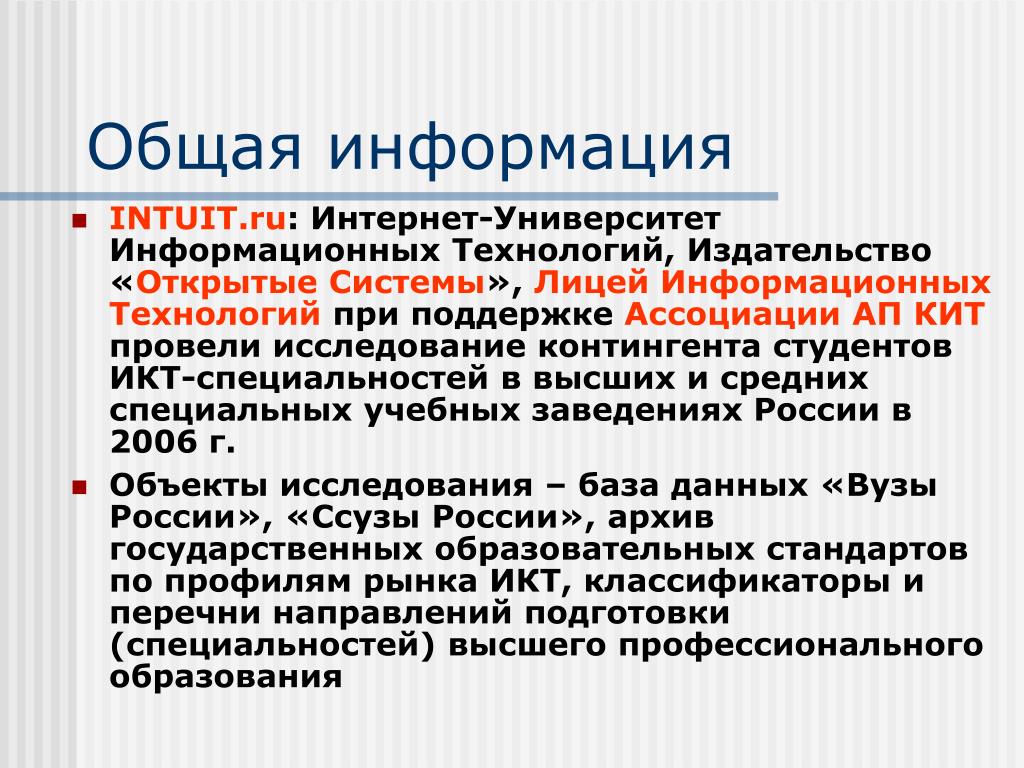 Общая информация

INTUIT.ru: Интернет-Университет Информационных Технологий, Издательство «Открытые Системы», Лицей Информационных Технологий при поддержке Ассоциации АП КИТ провели исследование контингента студентов ИКТ-специальностей в высших и средних специальных учебных заведениях России в 2006 г.

Объекты исследования – база данных «Вузы России», «Ссузы России», архив государственных образовательных стандартов по профилям рынка ИКТ, классификаторы и перечни направлений подготовки (специальностей) высшего профессионального образования